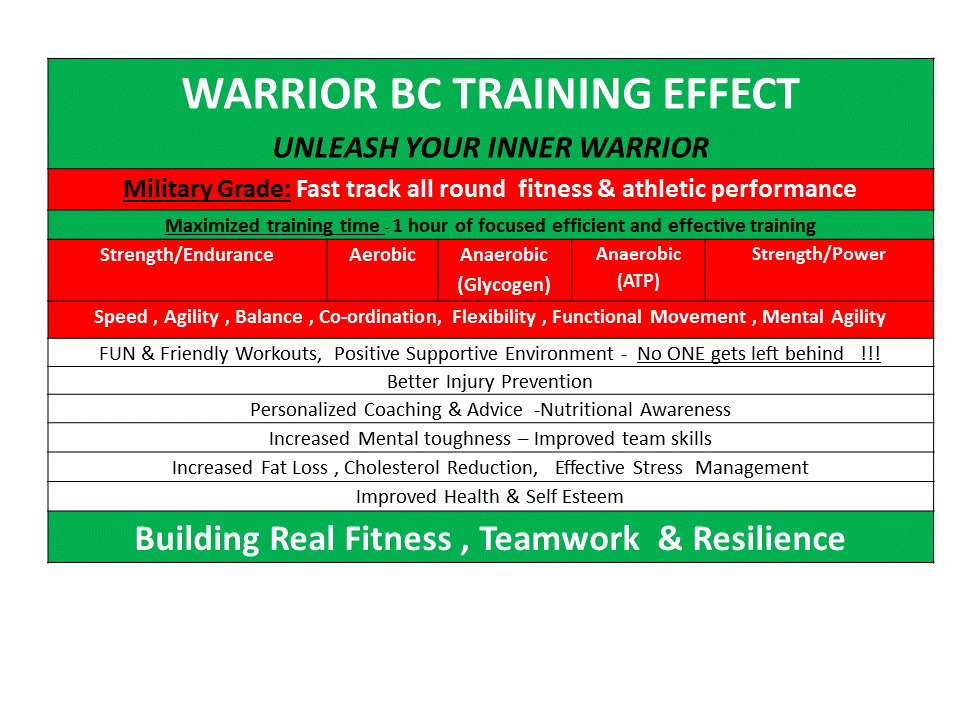 WARRIOR BC TRAINING EFFECT

UNLEASH YOUR INNER WARRIOR

Military Grade: Fast track all round fitness & athletic performance

Maximized training time - 1 hour of focused efficient and effective training

| Strength/Endurance | Aerobic | Anaerobic (Glycogen) | Anaerobic (ATP) | Strength/Power |
|---|---|---|---|---|

Speed , Agility , Balance , Co-ordination, Flexibility , Functional Movement , Mental Agility

FUN & Friendly Workouts, Positive Supportive Environment - No ONE gets left behind !!!

Better Injury Prevention

Personalized Coaching & Advice -Nutritional Awareness

Increased Mental toughness – Improved team skills

Increased Fat Loss , Cholesterol Reduction, Effective Stress Management

Improved Health & Self Esteem

Building Real Fitness , Teamwork & Resilience